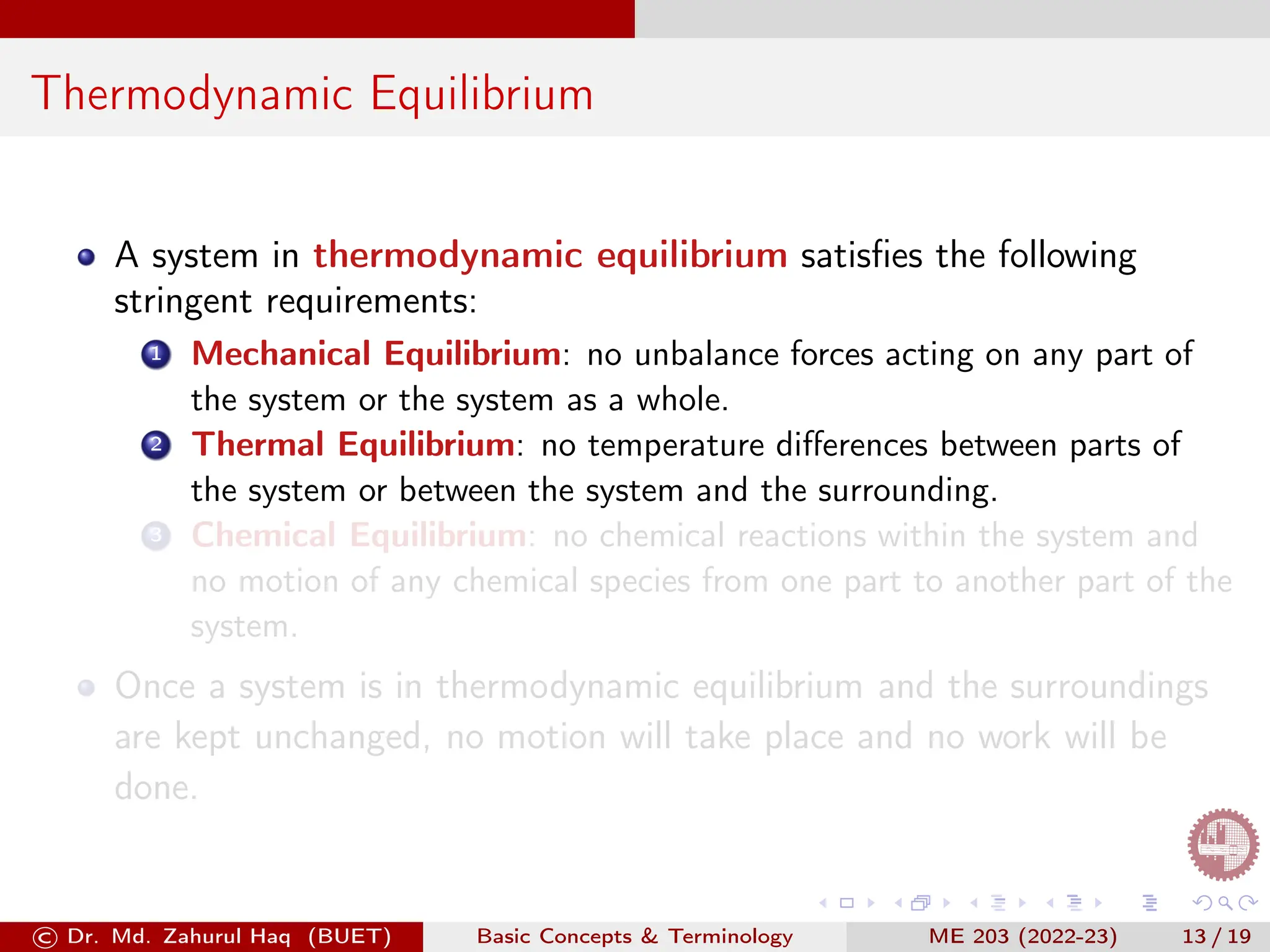 Thermodynamic Equilibrium

A system in thermodynamic equilibrium satisfies the following stringent requirements:

1 Mechanical Equilibrium: no unbalance forces acting on any part of the system or the system as a whole.

2 Thermal Equilibrium: no temperature differences between parts of the system or between the system and the surrounding.

3 Chemical Equilibrium: no chemical reactions within the system and no motion of any chemical species from one part to another part of the system.

Once a system is in thermodynamic equilibrium and the surroundings are kept unchanged, no motion will take place and no work will be done.

© Dr. Md. Zahurul Haq (BUET) Basic Concepts & Terminology ME 203 (2022-23) 13 / 19